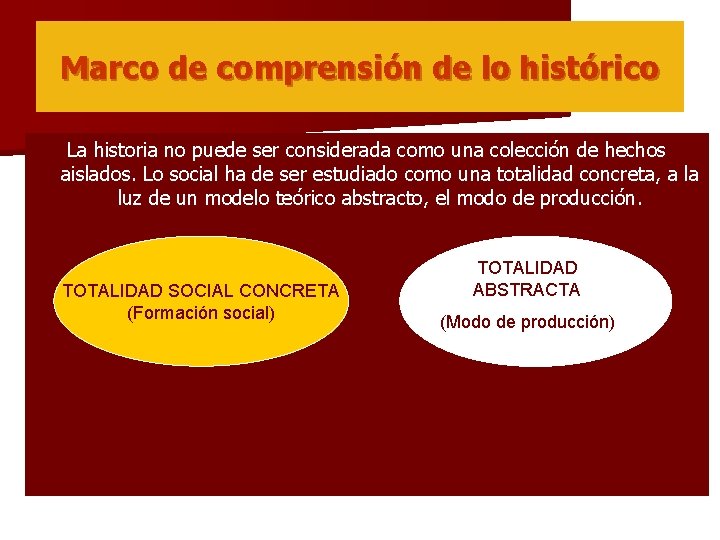 Marco de comprensión de lo histórico

La historia no puede ser considerada como una colección de hechos aislados. Lo social ha de ser estudiado como una totalidad concreta, a la luz de un modelo teórico abstracto, el modo de producción.

TOTALIDAD SOCIAL CONCRETA
(Formación social)

TOTALIDAD ABSTRACTA
(Modo de producción)